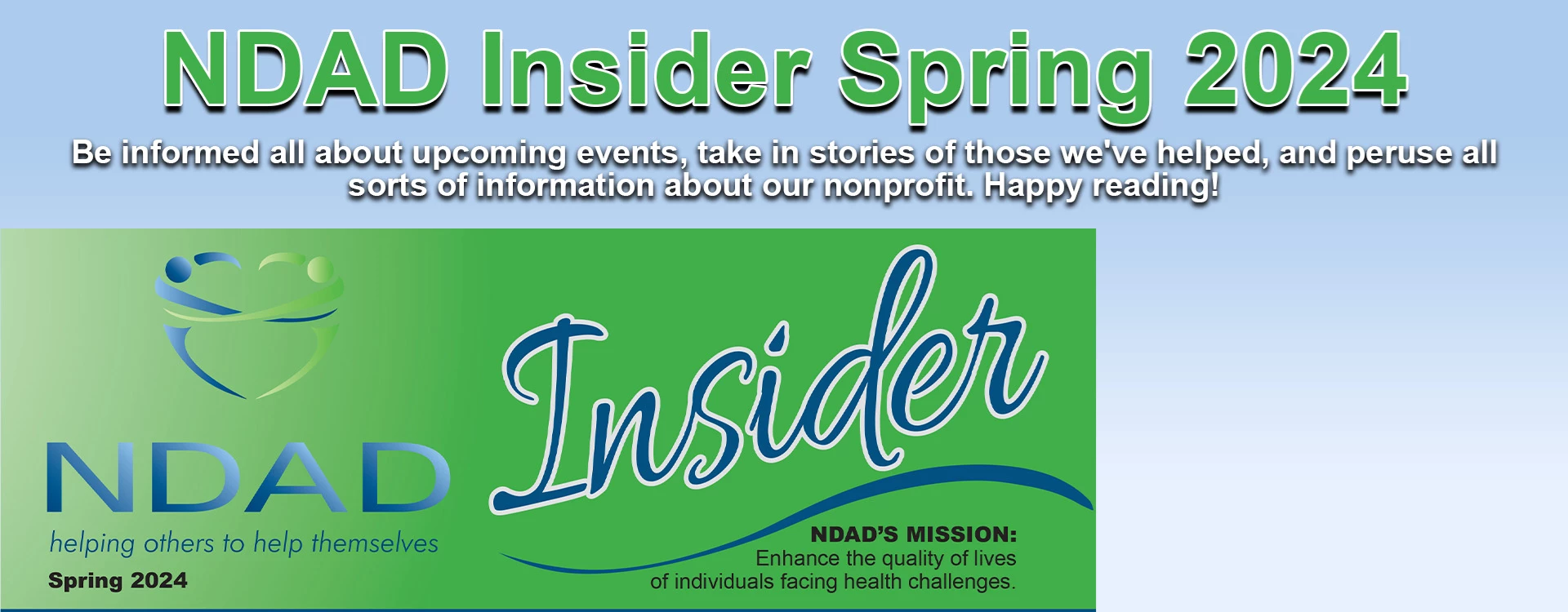 NDAD Insider Spring 2024

Be informed all about upcoming events, take in stories of those we've helped, and peruse all sorts of information about our nonprofit. Happy reading!

NDAD

helping others to help themselves

Spring 2024

Insider

NDAD'S MISSION:
Enhance the quality of lives of individuals facing health challenges.